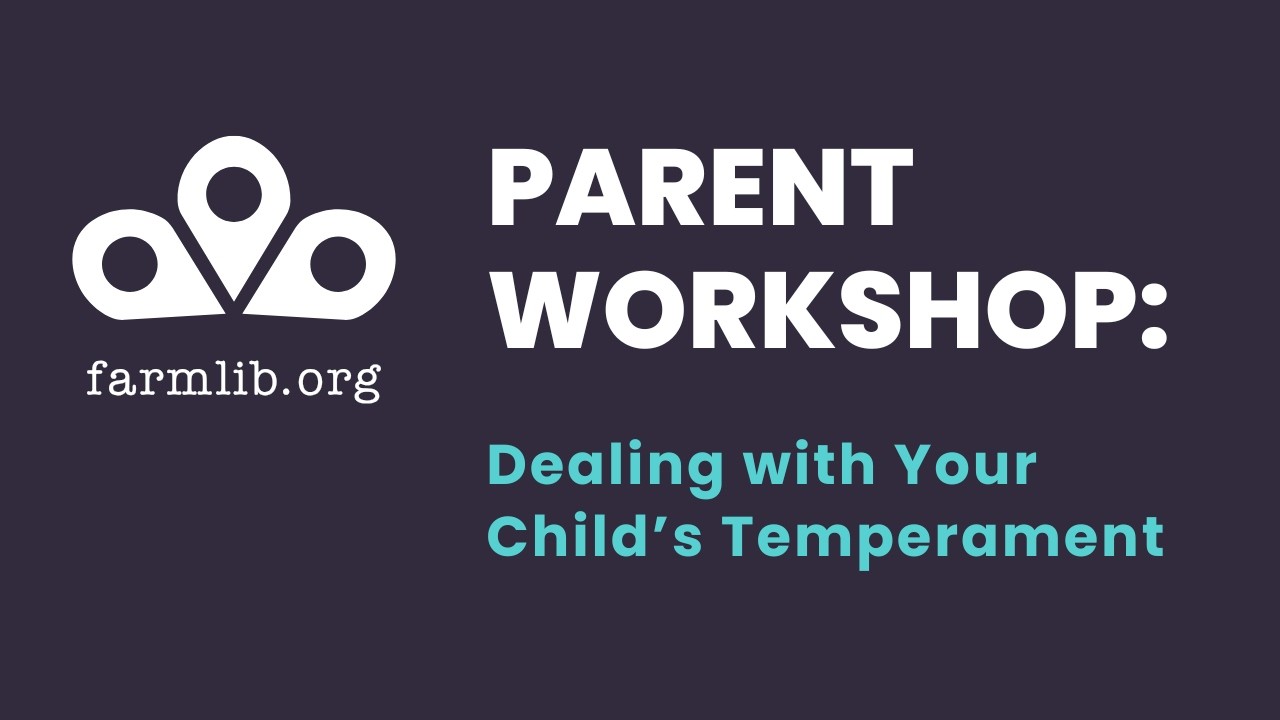 farmlib.org

PARENT WORKSHOP:

Dealing with Your Child’s Temperament